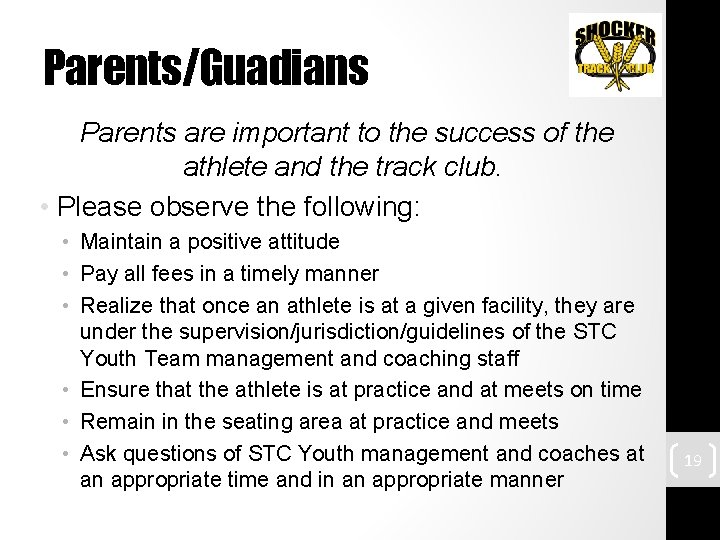 Parents/Guadians

SHOCKER TRACK CLUB

Parents are important to the success of the athlete and the track club.

• Please observe the following:
  • Maintain a positive attitude
  • Pay all fees in a timely manner
  • Realize that once an athlete is at a given facility, they are under the supervision/jurisdiction/guidelines of the STC Youth Team management and coaching staff
  • Ensure that the athlete is at practice and at meets on time
  • Remain in the seating area at practice and meets
  • Ask questions of STC Youth management and coaches at an appropriate time and in an appropriate manner

19